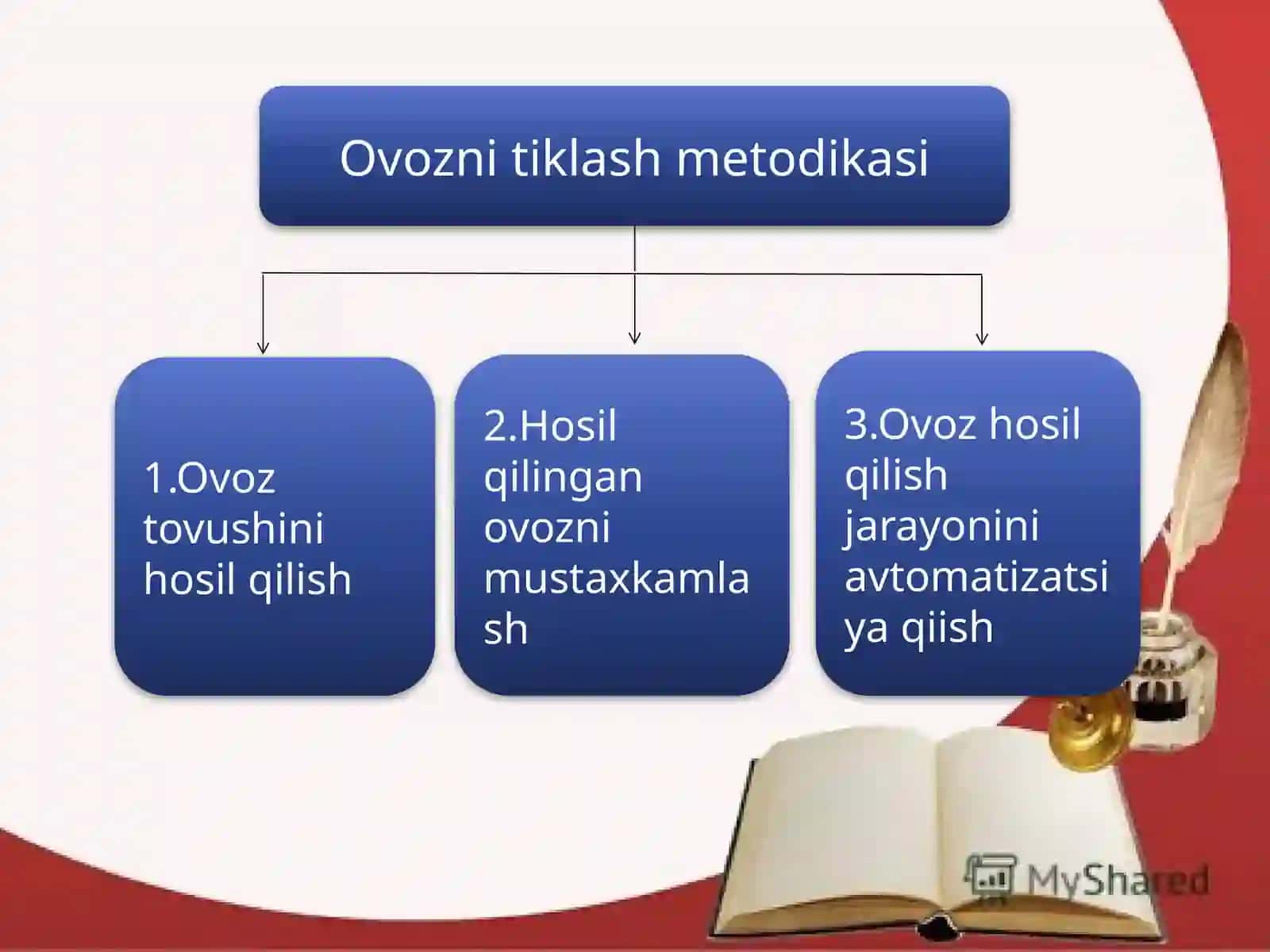 Ovozni tiklash metodikasi

1.Ovoz tovushini hosil qilish

2.Hosil qilingan ovozni mustaxkamlash

3.Ovoz hosil qilish jarayonini avtomatizatsiya qiish

MyShared